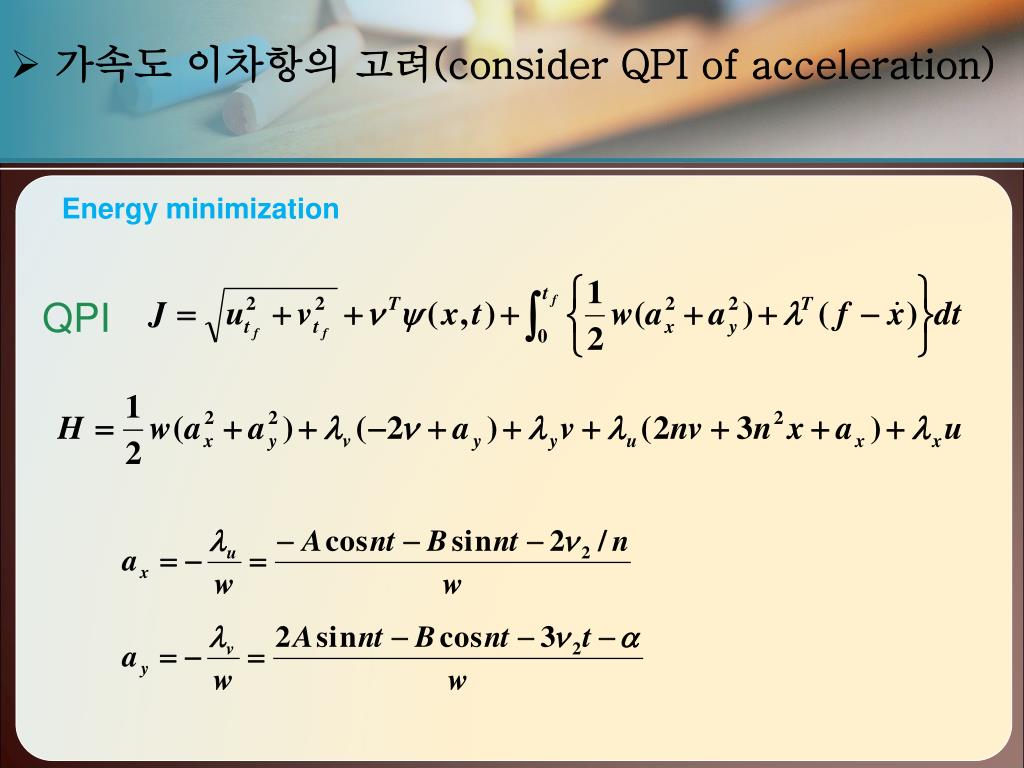 ➢ 가속도 이차항의 고려(consider QPI of acceleration)

Energy minimization

QPI $J = \sqrt{u_{t_f}^2 + v_{t_f}^2} + \nu^T \psi(x,t) + \int_0^{t_f} \left\{ \frac{1}{2} w(a_x^2 + a_y^2) + \lambda^T (f - \dot{x}) \right\} dt$

$H = \frac{1}{2} w(a_x^2 + a_y^2) + \lambda_v(-2\nu + a_y) + \lambda_y v + \lambda_u(2nv + 3n^2 x + a_x) + \lambda_x u$

$a_x = -\frac{\lambda_u}{w} = \frac{-A\cos nt - B\sin nt - 2\nu_2 / n}{w}$

$a_y = -\frac{\lambda_v}{w} = \frac{2A\sin nt - B\cos nt - 3\nu_2 t - \alpha}{w}$